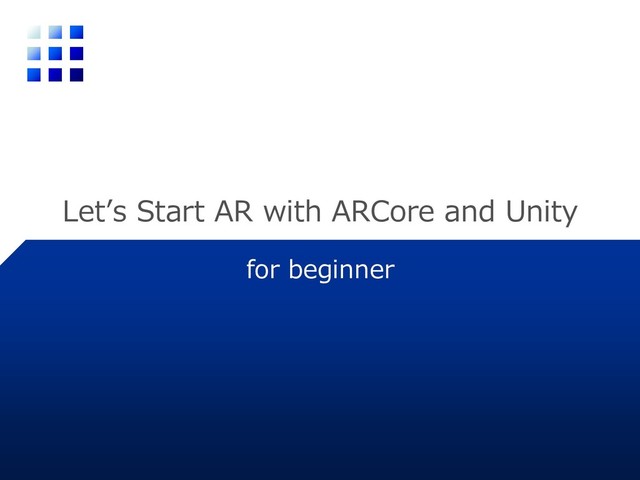 Let’s Start AR with ARCore and Unity

for beginner